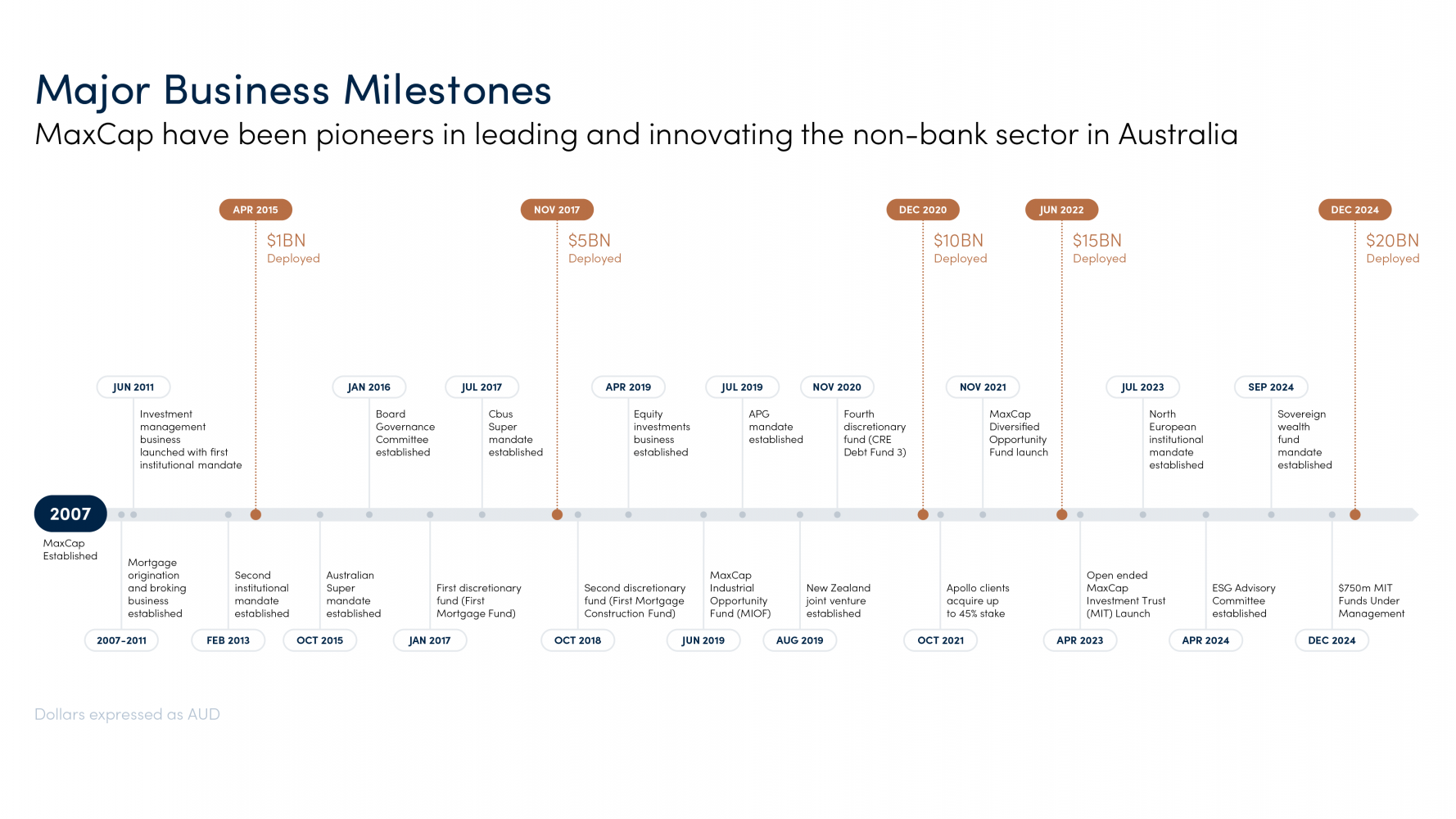 Major Business Milestones

MaxCap have been pioneers in leading and innovating the non-bank sector in Australia

APR 2015
$1BN
Deployed

NOV 2017
$5BN
Deployed

DEC 2020
$10BN
Deployed

JUN 2022
$15BN
Deployed

DEC 2024
$20BN
Deployed

JUN 2011
Investment management business launched with first institutional mandate

JAN 2016
Board Governance Committee established

JUL 2017
Cbus Super mandate established

APR 2019
Equity investments business established

JUL 2019
APG mandate established

NOV 2020
Fourth discretionary fund (CRE Debt Fund 3)

NOV 2021
MaxCap Diversified Opportunity Fund launch

JUL 2023
North European institutional mandate established

SEP 2024
Sovereign wealth fund mandate established

2007
MaxCap Established

Mortgage origination and broking business established
2007-2011

Second institutional mandate established
FEB 2013

Australian Super mandate established
OCT 2015

First discretionary fund (First Mortgage Fund)
JAN 2017

Second discretionary fund (First Mortgage Construction Fund)
OCT 2018

MaxCap Industrial Opportunity Fund (MIOF)
JUN 2019

New Zealand joint venture established
AUG 2019

Apollo clients acquire up to 45% stake
OCT 2021

Open ended MaxCap Investment Trust (MIT) Launch
APR 2023

ESG Advisory Committee established
APR 2024

$750m MIT Funds Under Management
DEC 2024

Dollars expressed as AUD